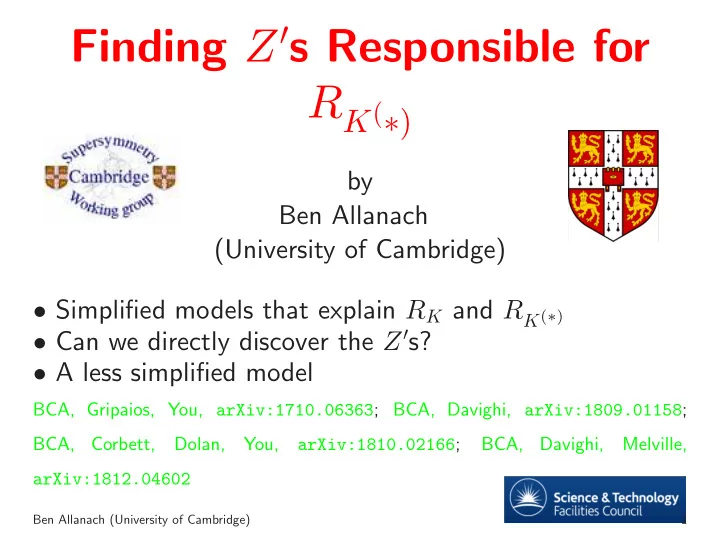 Finding $Z'$s Responsible for $R_{K^{(*)}}$

Supersymmetry Cambridge Working group

by
Ben Allanach
(University of Cambridge)

• Simplified models that explain $R_K$ and $R_{K^{(*)}}$
• Can we directly discover the $Z'$s?
• A less simplified model

BCA, Gripaios, You, arXiv:1710.06363; BCA, Davighi, arXiv:1809.01158; BCA, Corbett, Dolan, You, arXiv:1810.02166; BCA, Davighi, Melville, arXiv:1812.04602

Ben Allanach (University of Cambridge)

Science & Technology Facilities Council